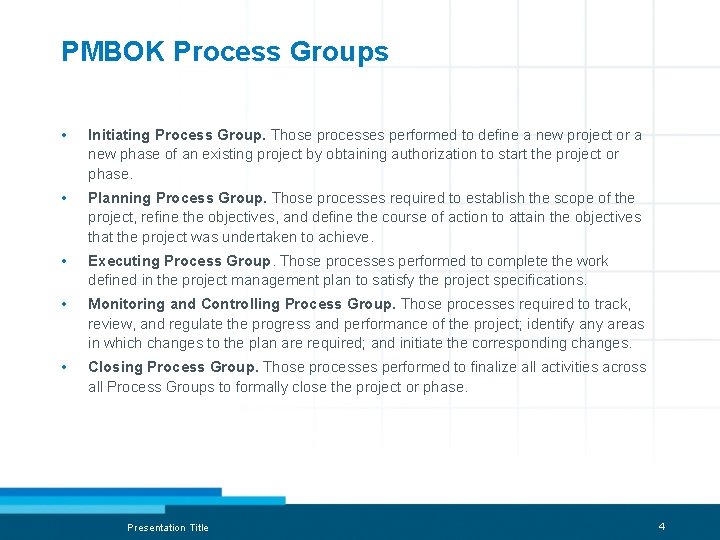 PMBOK Process Groups

• Initiating Process Group. Those processes performed to define a new project or a new phase of an existing project by obtaining authorization to start the project or phase.

• Planning Process Group. Those processes required to establish the scope of the project, refine the objectives, and define the course of action to attain the objectives that the project was undertaken to achieve.

• Executing Process Group. Those processes performed to complete the work defined in the project management plan to satisfy the project specifications.

• Monitoring and Controlling Process Group. Those processes required to track, review, and regulate the progress and performance of the project; identify any areas in which changes to the plan are required; and initiate the corresponding changes.

• Closing Process Group. Those processes performed to finalize all activities across all Process Groups to formally close the project or phase.

Presentation Title

4